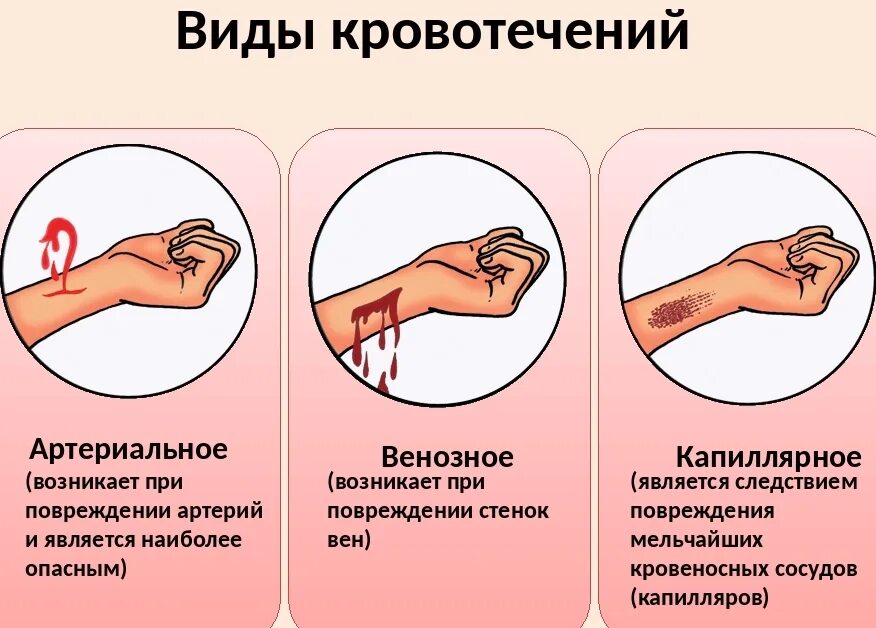 Виды кровотечений

Артериальное
(возникает при повреждении артерий и является наиболее опасным)

Венозное
(возникает при повреждении стенок вен)

Капиллярное
(является следствием повреждения мельчайших кровеносных сосудов (капилляров)